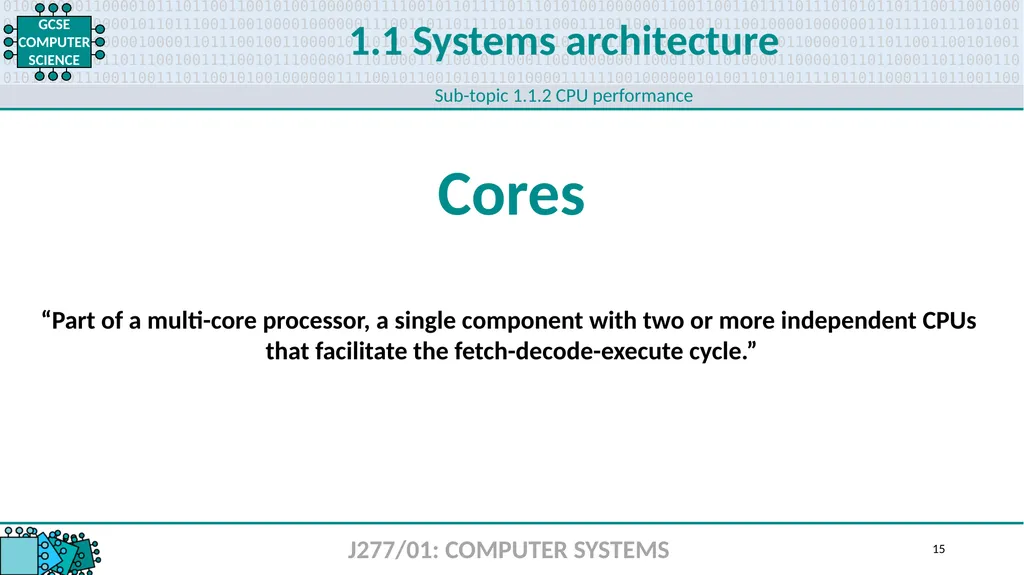 GCSE COMPUTER SCIENCE

1.1 Systems architecture

Sub-topic 1.1.2 CPU performance

Cores

“Part of a multi-core processor, a single component with two or more independent CPUs that facilitate the fetch-decode-execute cycle.”

J277/01: COMPUTER SYSTEMS

15